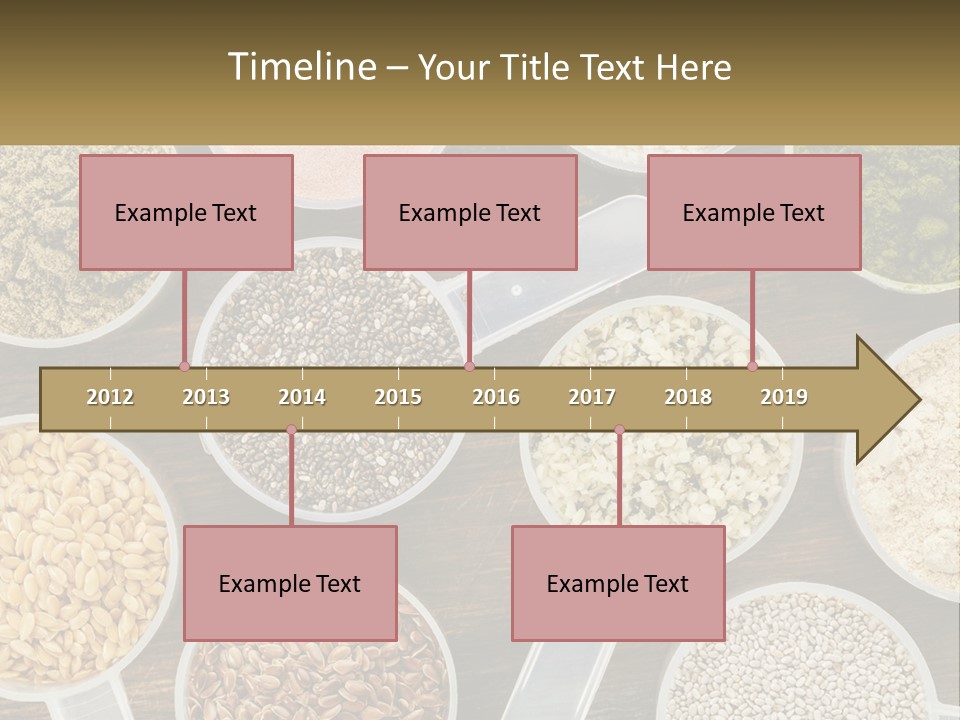 Timeline – Your Title Text Here

Example Text

Example Text

Example Text

2012 2013 2014 2015 2016 2017 2018 2019

Example Text

Example Text